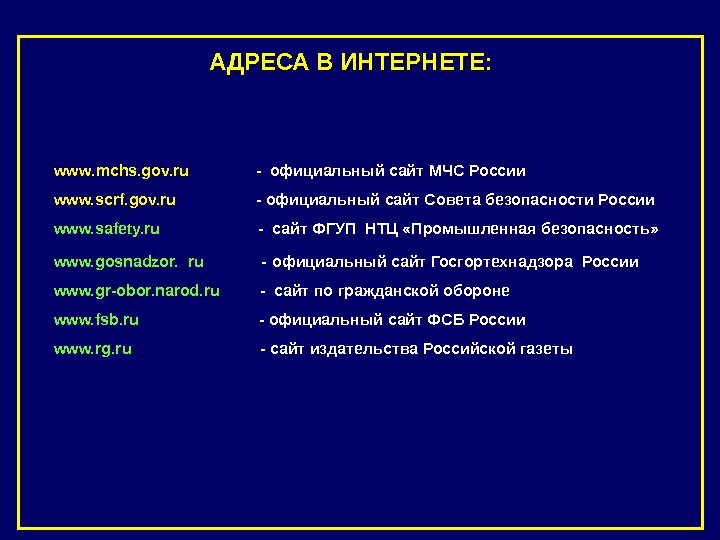 АДРЕСА В ИНТЕРНЕТЕ:

www.mchs.gov.ru - официальный сайт МЧС России

www.scrf.gov.ru - официальный сайт Совета безопасности России

www.safety.ru - сайт ФГУП НТЦ «Промышленная безопасность»

www.gosnadzor. ru - официальный сайт Госгортехнадзора России

www.gr-obor.narod.ru - сайт по гражданской обороне

www.fsb.ru - официальный сайт ФСБ России

www.rg.ru - сайт издательства Российской газеты